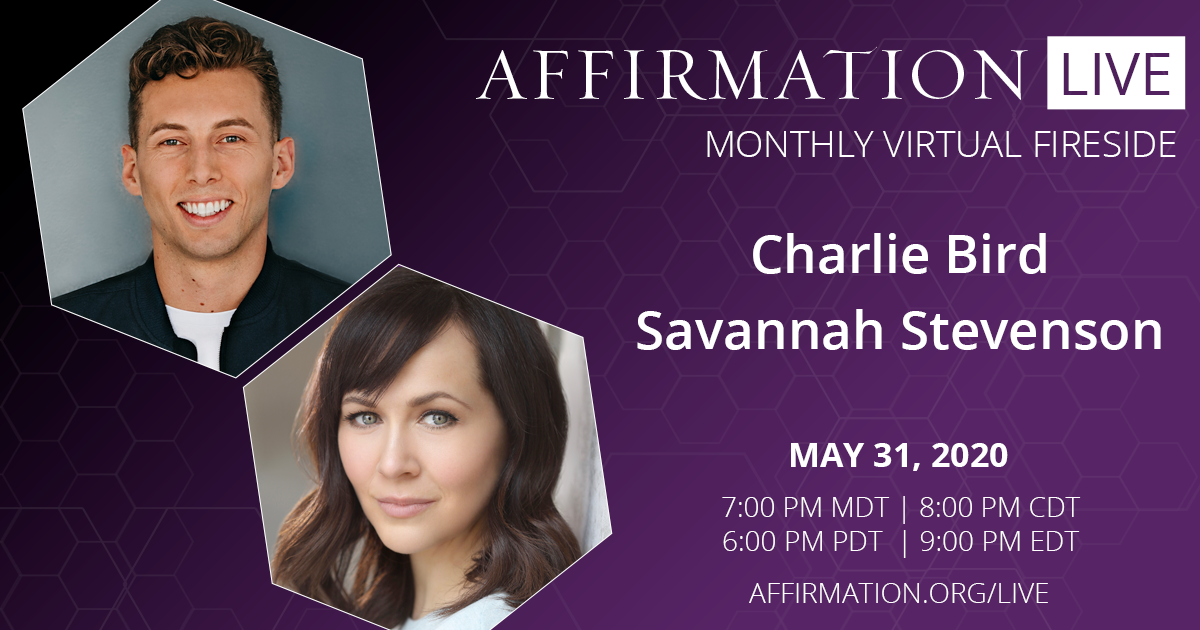 AFFIRMATION LIVE
MONTHLY VIRTUAL FIRESIDE

Charlie Bird
Savannah Stevenson

MAY 31, 2020
7:00 PM MDT | 8:00 PM CDT
6:00 PM PDT | 9:00 PM EDT

AFFIRMATION.ORG/LIVE